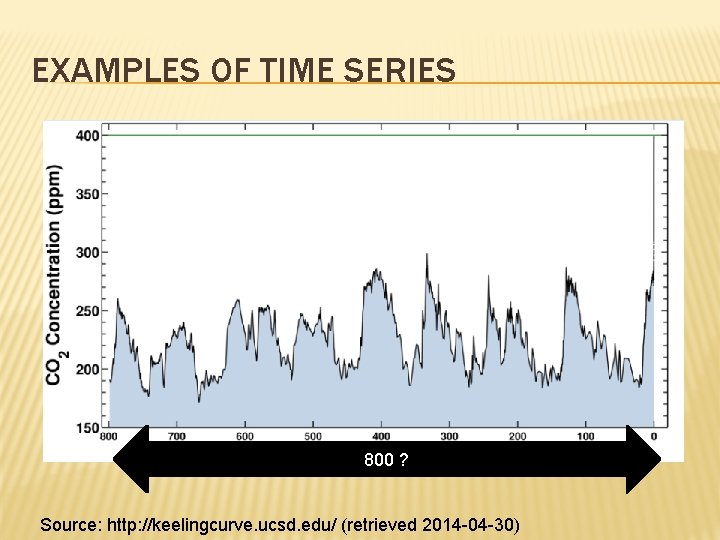 EXAMPLES OF TIME SERIES

$CO_2$ Concentration (ppm)

400
350
300
250
200
150

800
700
600
500
400
300
200
100
0

800 ?

Source: http://keelingcurve.ucsd.edu/ (retrieved 2014-04-30)